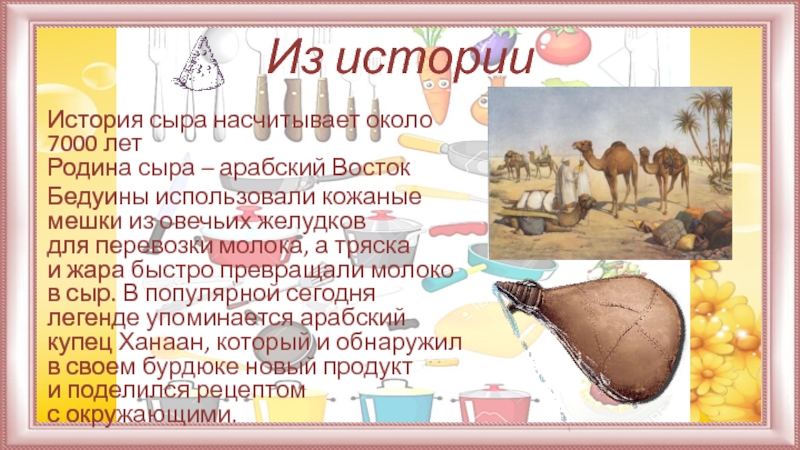 Из истории

История сыра насчитывает около 7000 лет
Родина сыра – арабский Восток
Бедуины использовали кожаные мешки из овечьих желудков для перевозки молока, а тряска и жара быстро превращали молоко в сыр. В популярной сегодня легенде упоминается арабский купец Ханаан, который и обнаружил в своем бурдюке новый продукт и поделился рецептом с окружающими.